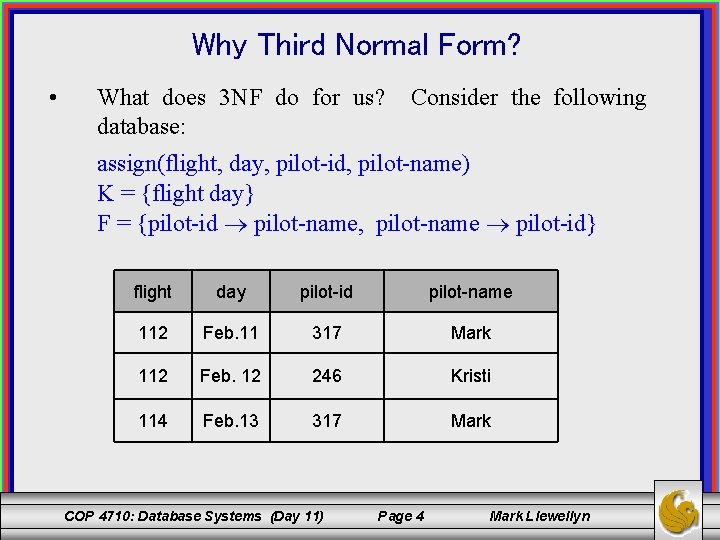 Why Third Normal Form?

• What does 3NF do for us? Consider the following database:

assign(flight, day, pilot-id, pilot-name)
K = {flight day}
F = {pilot-id $\rightarrow$ pilot-name, pilot-name $\rightarrow$ pilot-id}

| flight | day | pilot-id | pilot-name |
|---|---|---|---|
| 112 | Feb.11 | 317 | Mark |
| 112 | Feb. 12 | 246 | Kristi |
| 114 | Feb.13 | 317 | Mark |

COP 4710: Database Systems (Day 11) Page 4 Mark Llewellyn